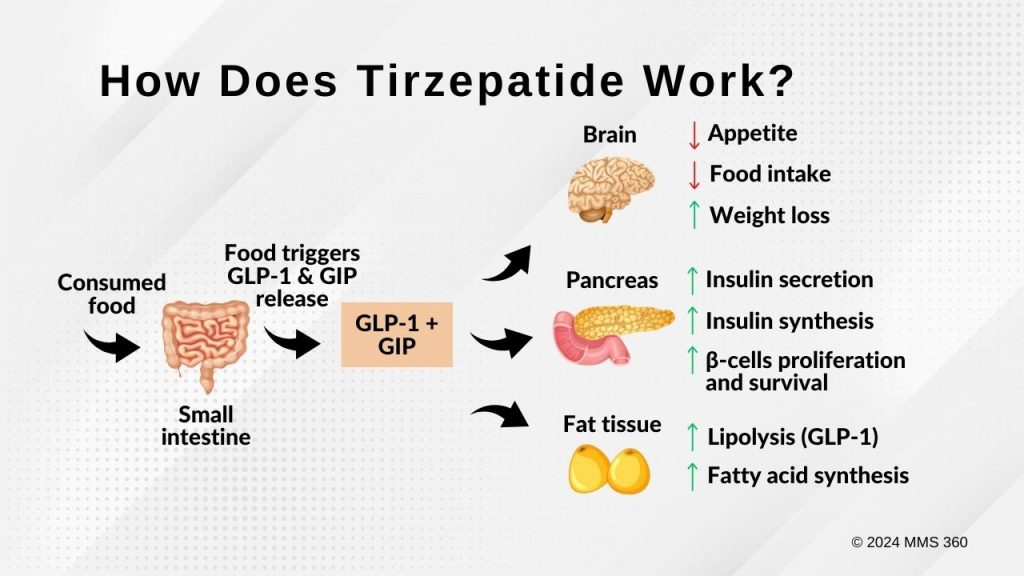 How Does Tirzepatide Work?

Consumed food

Small intestine

Food triggers GLP-1 & GIP release

GLP-1 + GIP

Brain

↓ Appetite

↓ Food intake

↑ Weight loss

Pancreas

↑ Insulin secretion

↑ Insulin synthesis

↑ β-cells proliferation and survival

Fat tissue

↑ Lipolysis (GLP-1)

↑ Fatty acid synthesis

© 2024 MMS 360